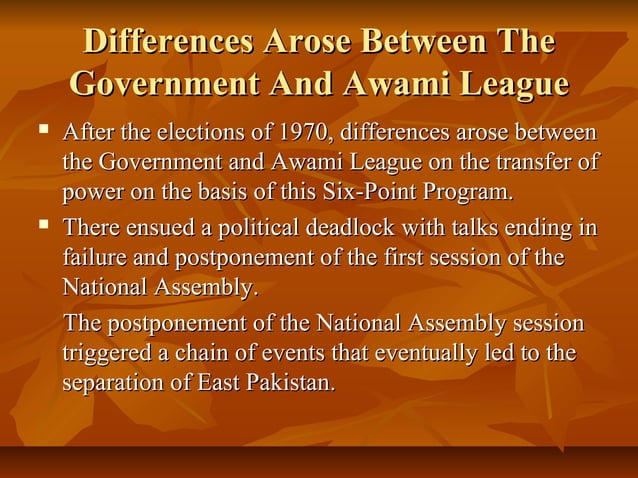 Differences Arose Between The Government And Awami League

▪ After the elections of 1970, differences arose between the Government and Awami League on the transfer of power on the basis of this Six-Point Program.

▪ There ensued a political deadlock with talks ending in failure and postponement of the first session of the National Assembly.

The postponement of the National Assembly session triggered a chain of events that eventually led to the separation of East Pakistan.